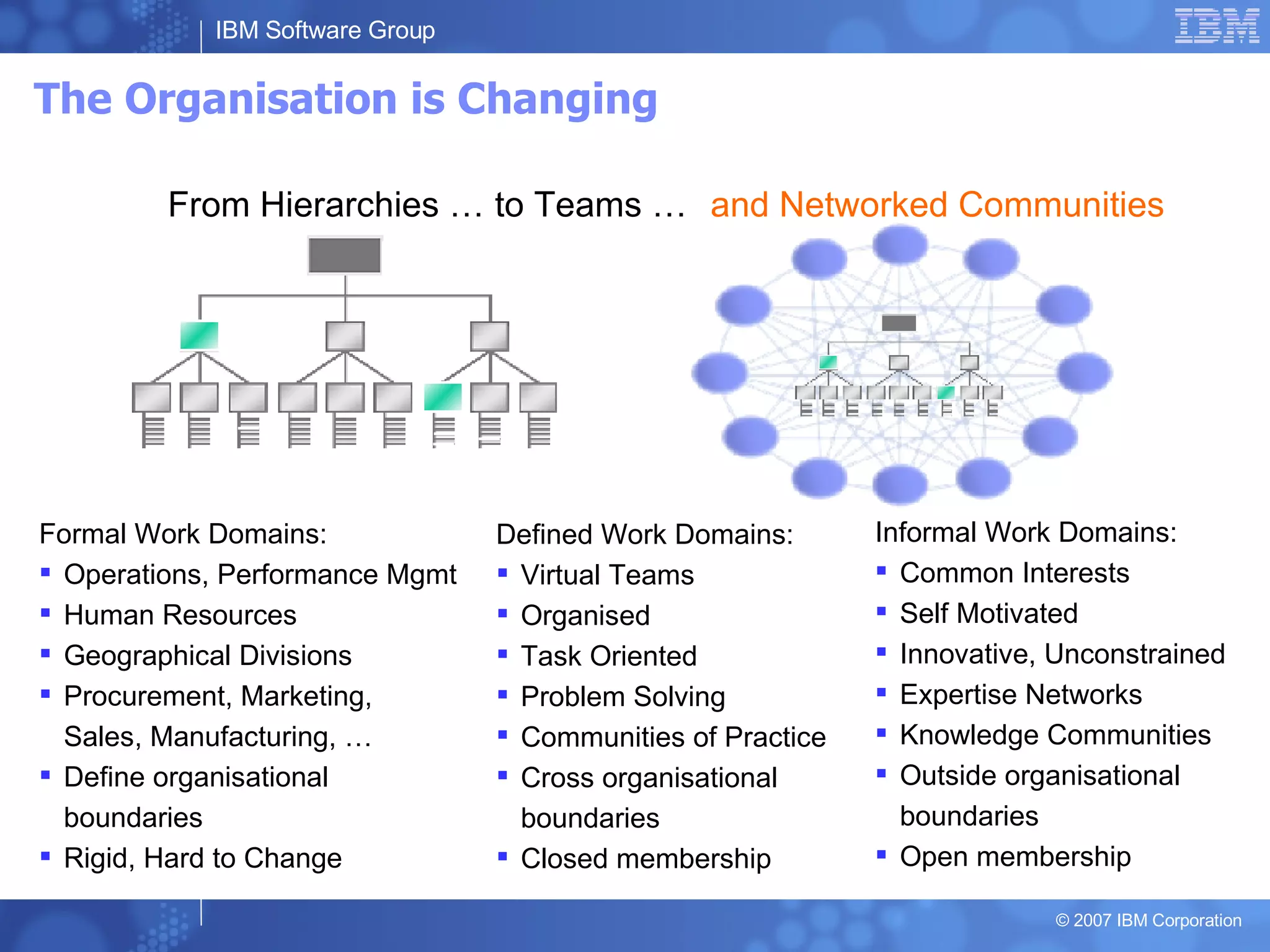 IBM Software Group

IBM

The Organisation is Changing

From Hierarchies … to Teams … and Networked Communities

Formal Work Domains:
▪ Operations, Performance Mgmt
▪ Human Resources
▪ Geographical Divisions
▪ Procurement, Marketing, Sales, Manufacturing, …
▪ Define organisational boundaries
▪ Rigid, Hard to Change

Defined Work Domains:
▪ Virtual Teams
▪ Organised
▪ Task Oriented
▪ Problem Solving
▪ Communities of Practice
▪ Cross organisational boundaries
▪ Closed membership

Informal Work Domains:
▪ Common Interests
▪ Self Motivated
▪ Innovative, Unconstrained
▪ Expertise Networks
▪ Knowledge Communities
▪ Outside organisational boundaries
▪ Open membership

© 2007 IBM Corporation